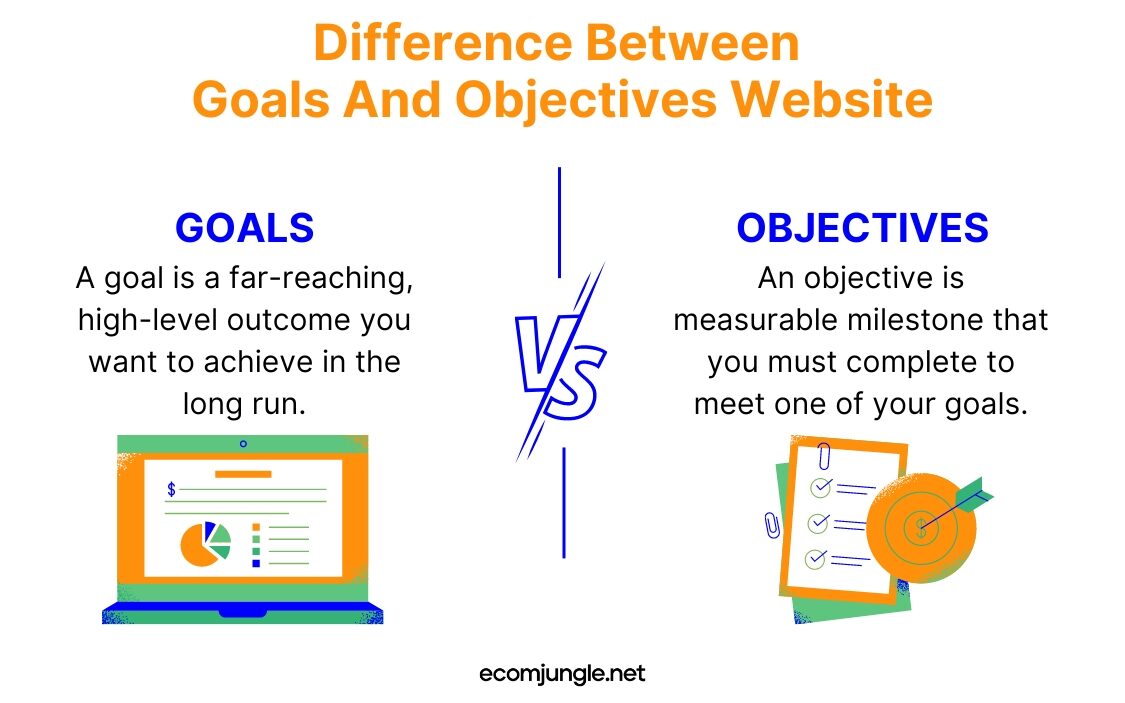 Difference Between Goals And Objectives Website

GOALS
A goal is a far-reaching, high-level outcome you want to achieve in the long run.

$

VS

OBJECTIVES
An objective is measurable milestone that you must complete to meet one of your goals.

$

ecomjungle.net